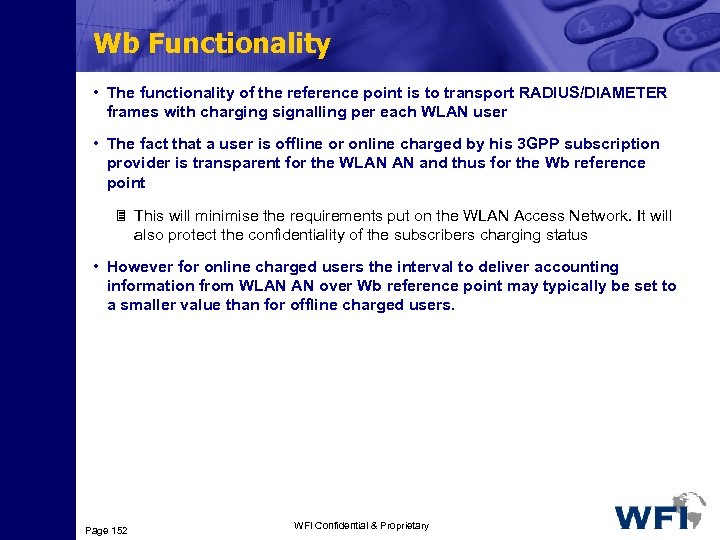 Wb Functionality

• The functionality of the reference point is to transport RADIUS/DIAMETER frames with charging signalling per each WLAN user

• The fact that a user is offline or online charged by his 3GPP subscription provider is transparent for the WLAN AN and thus for the Wb reference point

This will minimise the requirements put on the WLAN Access Network. It will also protect the confidentiality of the subscribers charging status

• However for online charged users the interval to deliver accounting information from WLAN AN over Wb reference point may typically be set to a smaller value than for offline charged users.

Page 152

WFI Confidential & Proprietary

WFI